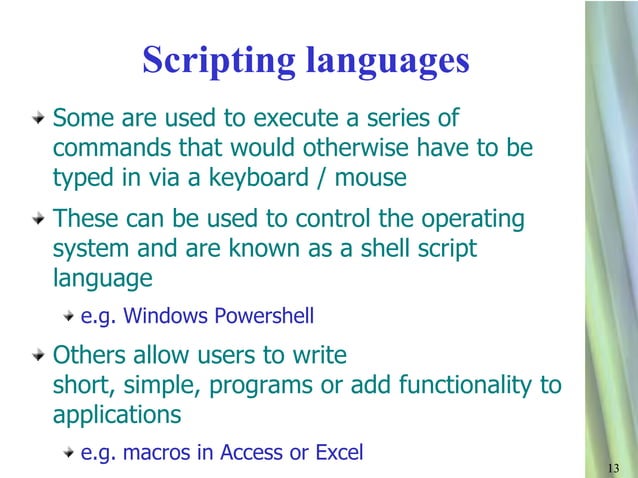 Scripting languages

Some are used to execute a series of commands that would otherwise have to be typed in via a keyboard / mouse

These can be used to control the operating system and are known as a shell script language

e.g. Windows Powershell

Others allow users to write short, simple, programs or add functionality to applications

e.g. macros in Access or Excel

13